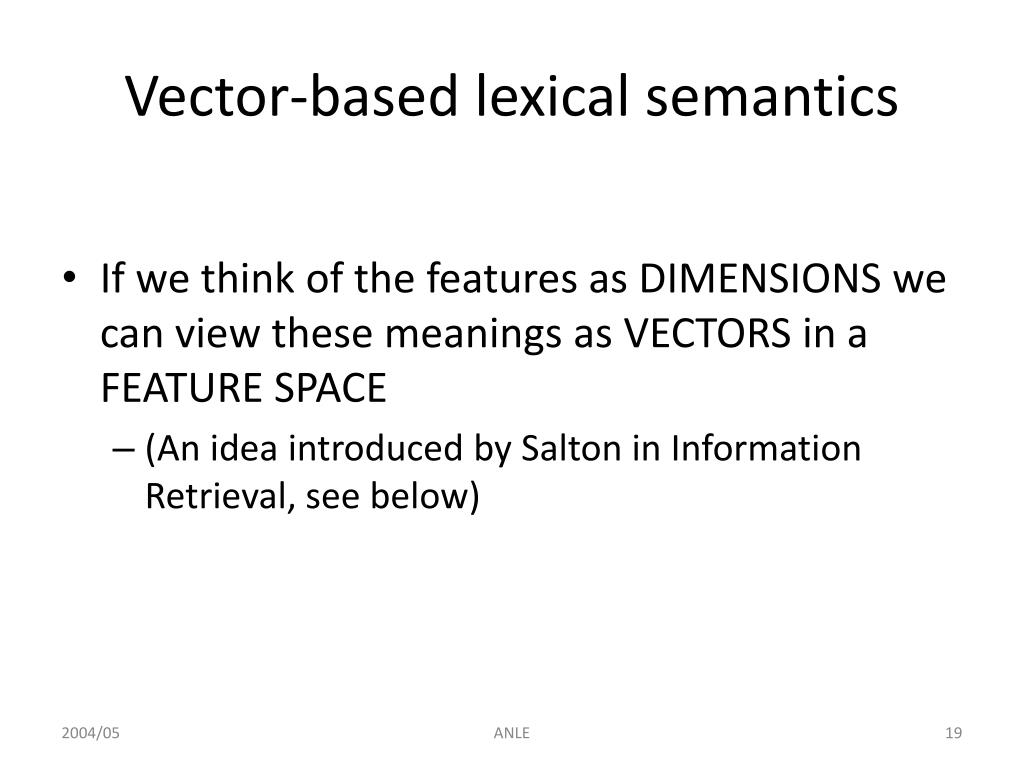 Vector-based lexical semantics

• If we think of the features as DIMENSIONS we can view these meanings as VECTORS in a FEATURE SPACE
– (An idea introduced by Salton in Information Retrieval, see below)

2004/05

ANLE

19